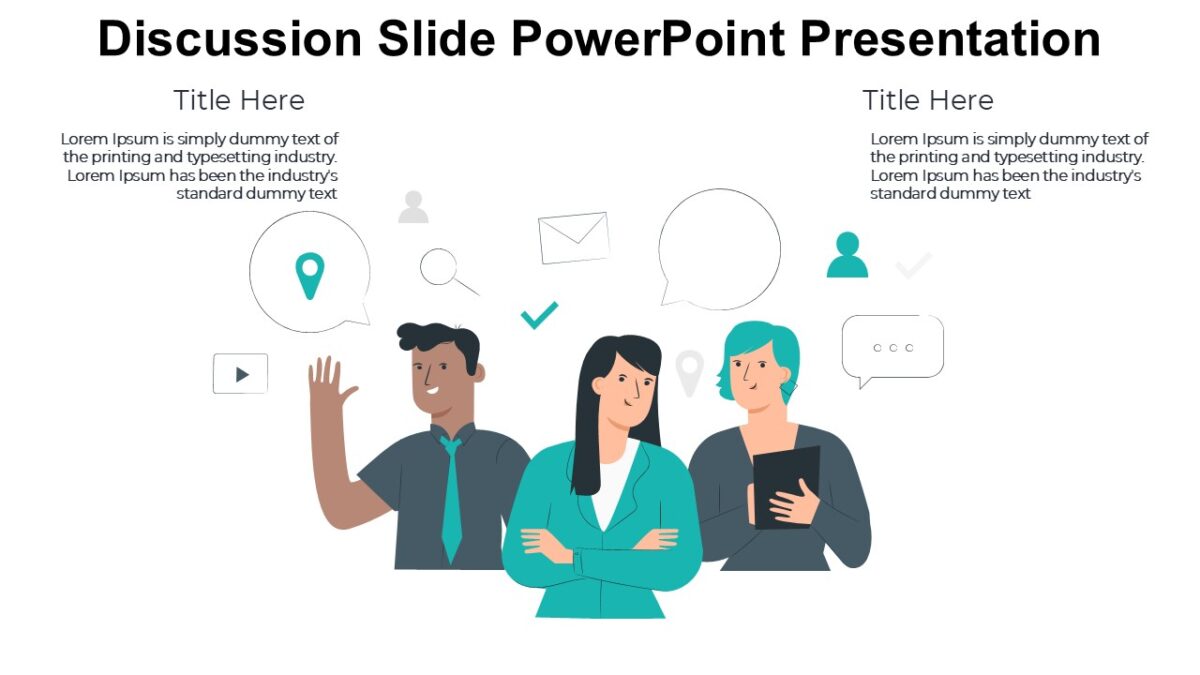 Discussion Slide PowerPoint Presentation

Title Here

Lorem Ipsum is simply dummy text of the printing and typesetting industry. Lorem Ipsum has been the industry's standard dummy text

Title Here

Lorem Ipsum is simply dummy text of the printing and typesetting industry. Lorem Ipsum has been the industry's standard dummy text